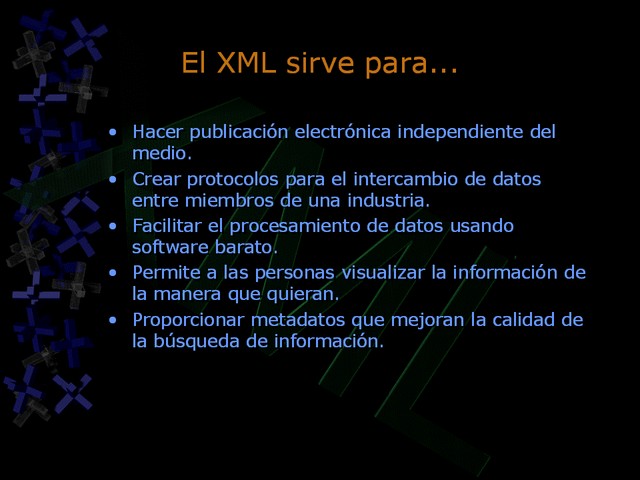 El XML sirve para...

• Hacer publicación electrónica independiente del medio.
• Crear protocolos para el intercambio de datos entre miembros de una industria.
• Facilitar el procesamiento de datos usando software barato.
• Permite a las personas visualizar la información de la manera que quieran.
• Proporcionar metadatos que mejoran la calidad de la búsqueda de información.